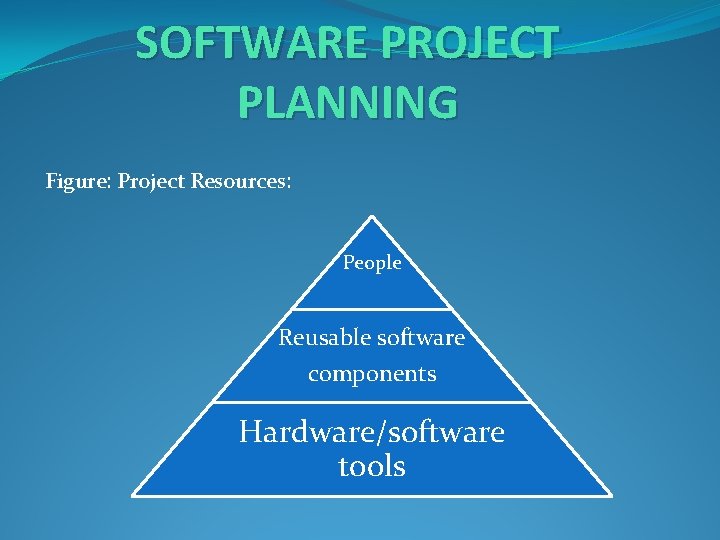 SOFTWARE PROJECT PLANNING

Figure: Project Resources:

People

Reusable software components

Hardware/software tools